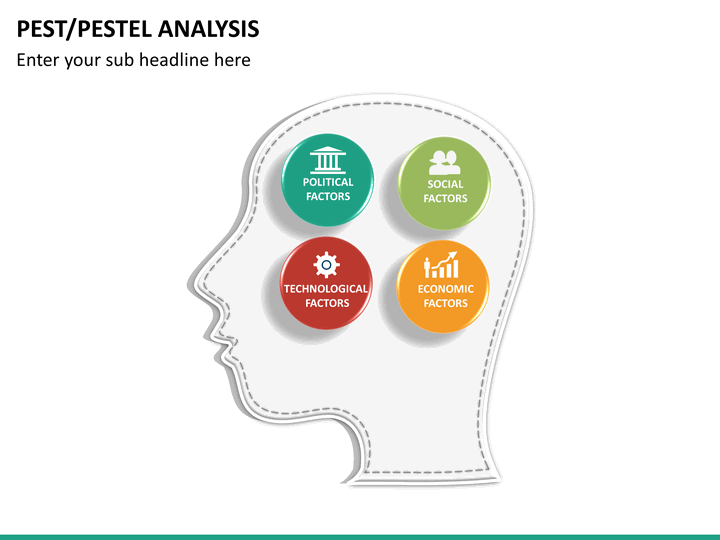 PEST/PESTEL ANALYSIS
Enter your sub headline here

POLITICAL FACTORS

SOCIAL FACTORS

TECHNOLOGICAL FACTORS

ECONOMIC FACTORS